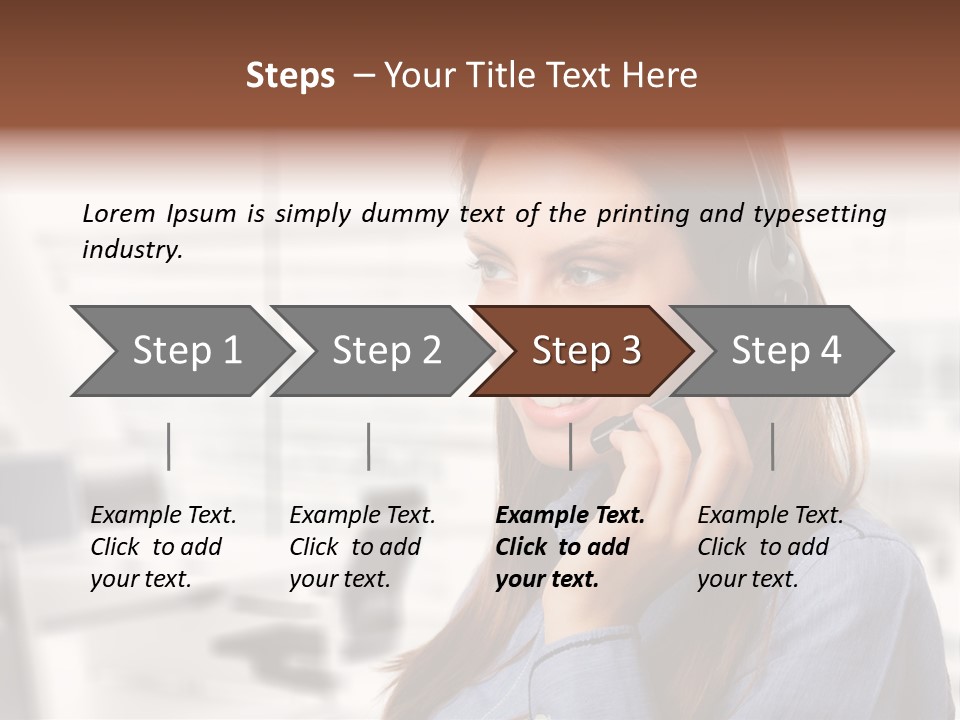 Steps – Your Title Text Here

Lorem Ipsum is simply dummy text of the printing and typesetting industry.

Step 1

Step 2

Step 3

Step 4

Example Text. Click to add your text.

Example Text. Click to add your text.

Example Text. Click to add your text.

Example Text. Click to add your text.